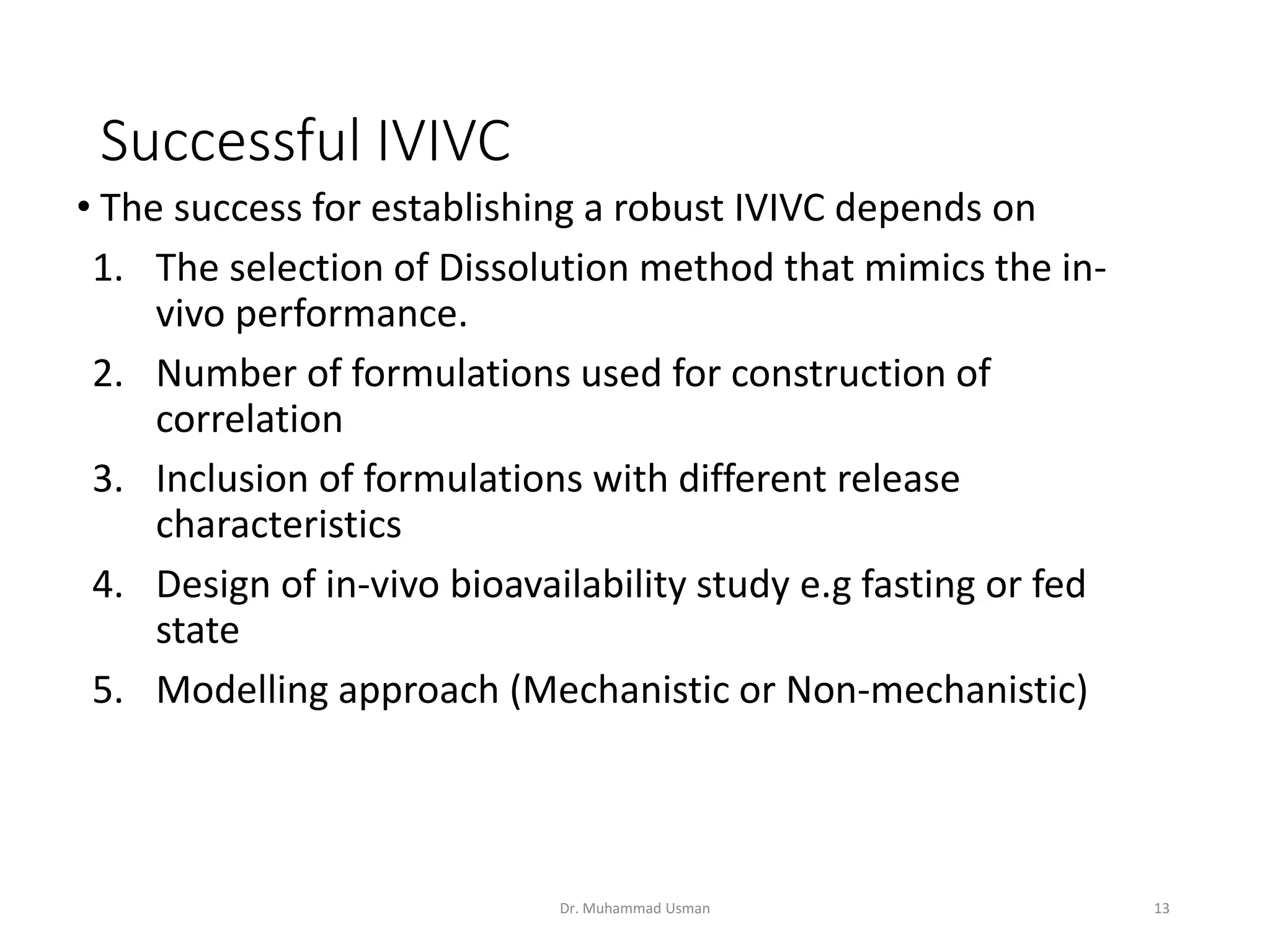 Successful IVIVC

• The success for establishing a robust IVIVC depends on

1. The selection of Dissolution method that mimics the in-vivo performance.
2. Number of formulations used for construction of correlation
3. Inclusion of formulations with different release characteristics
4. Design of in-vivo bioavailability study e.g fasting or fed state
5. Modelling approach (Mechanistic or Non-mechanistic)

Dr. Muhammad Usman

13